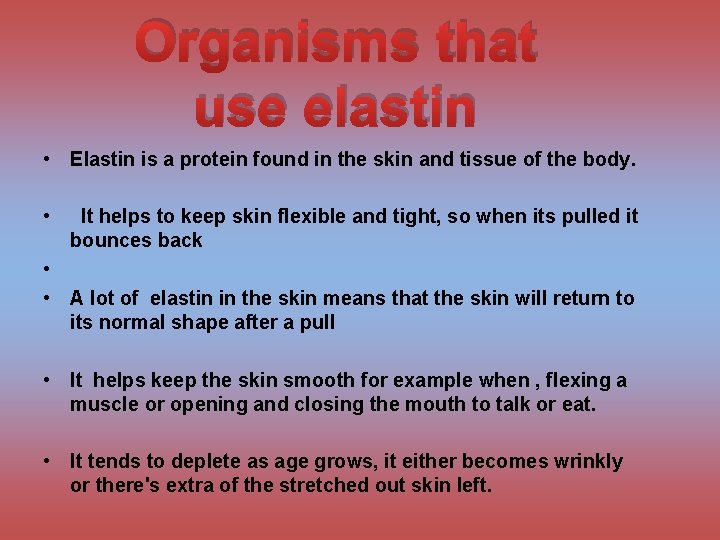 Organisms that use elastin

• Elastin is a protein found in the skin and tissue of the body.

• It helps to keep skin flexible and tight, so when its pulled it bounces back

•

• A lot of elastin in the skin means that the skin will return to its normal shape after a pull

• It helps keep the skin smooth for example when , flexing a muscle or opening and closing the mouth to talk or eat.

• It tends to deplete as age grows, it either becomes wrinkly or there's extra of the stretched out skin left.